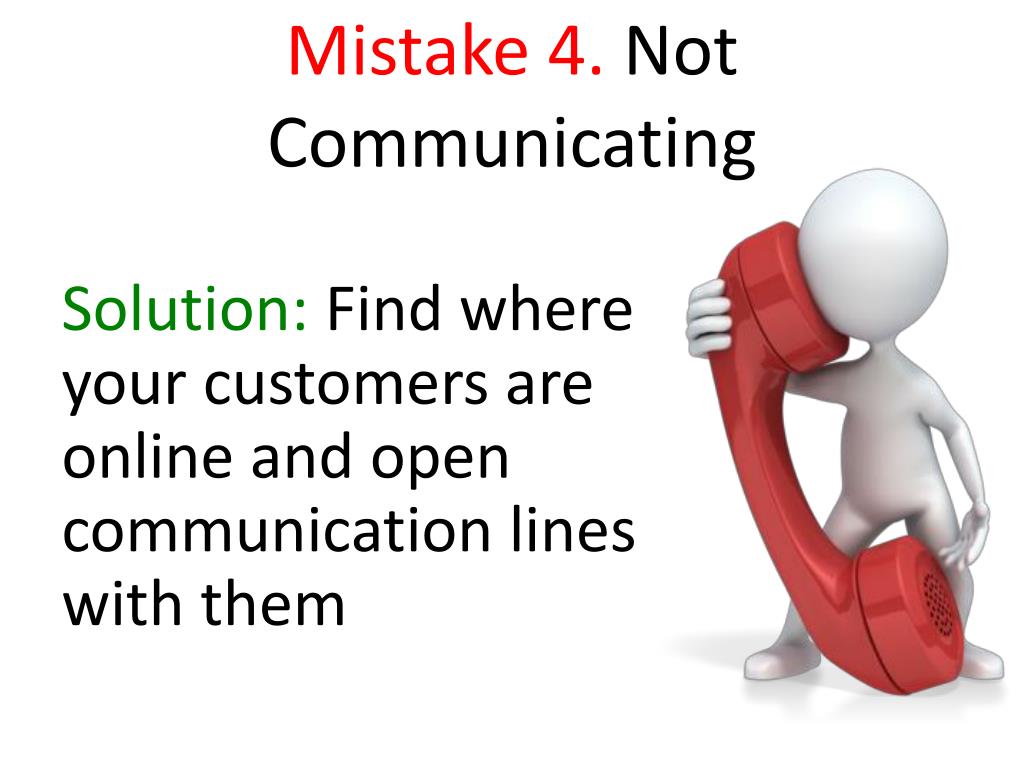 Mistake 4. Not Communicating

Solution: Find where your customers are online and open communication lines with them